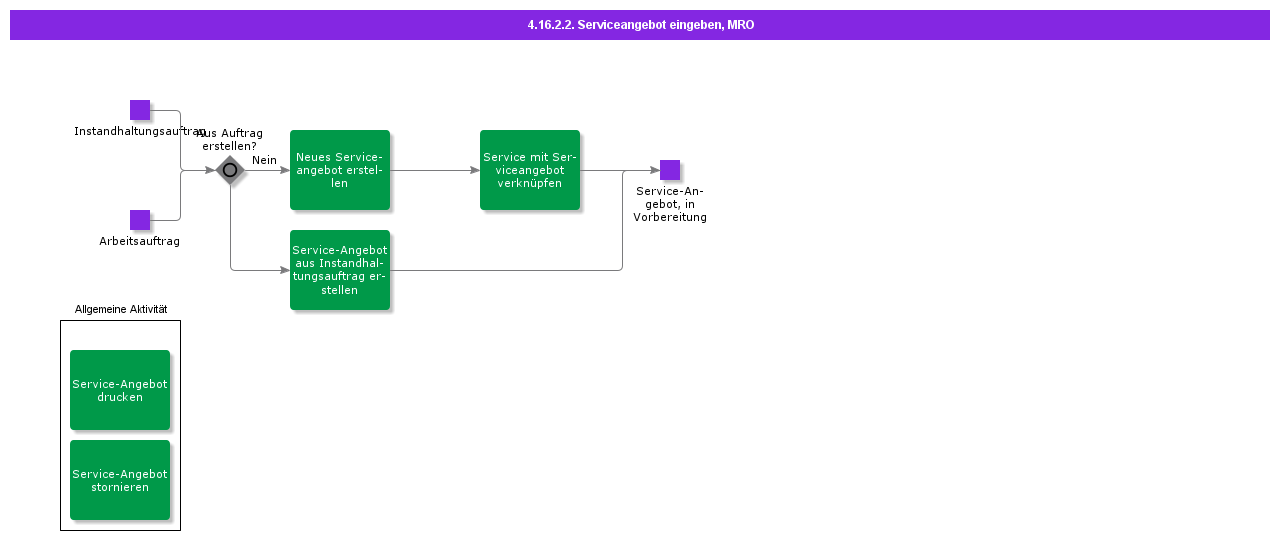 4.16.2.2. Serviceangebot eingeben, MRO

Instandhaltungsauftrag

Arbeitsauftrag

Aus Auftrag erstellen?

Nein

Neues Serviceangebot erstellen

Service mit Serviceangebot verknüpfen

Service-Angebot, in Vorbereitung

Service-Angebot aus Instandhaltungsauftrag erstellen

Allgemeine Aktivität

Service-Angebot drucken

Service-Angebot stornieren